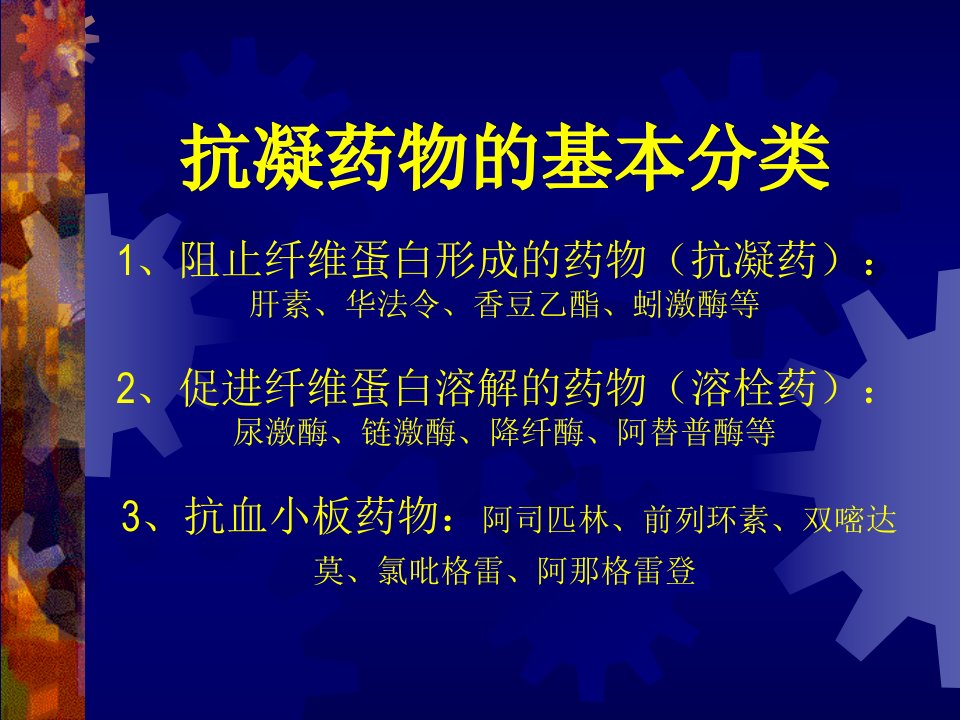 抗凝药物的基本分类

1、阻止纤维蛋白形成的药物（抗凝药）：
肝素、华法令、香豆乙酯、蚓激酶等

2、促进纤维蛋白溶解的药物（溶栓药）：
尿激酶、链激酶、降纤酶、阿替普酶等

3、抗血小板药物：阿司匹林、前列环素、双嘧达莫、氯吡格雷、阿那格雷登